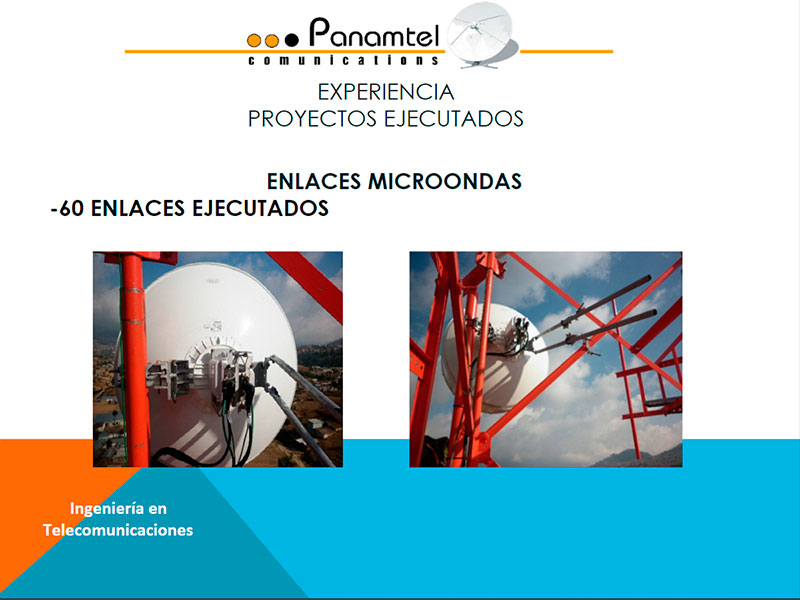 Panamtel
comunications

EXPERIENCIA
PROYECTOS EJECUTADOS

ENLACES MICROONDAS
-60 ENLACES EJECUTADOS

Ingeniería en Telecomunicaciones